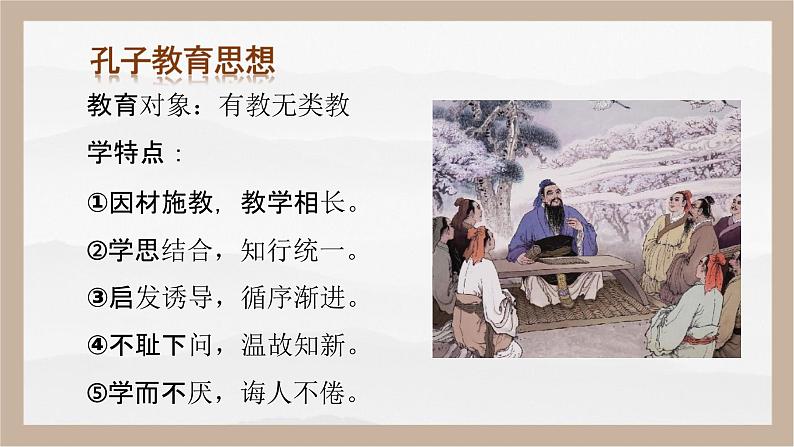 孔子教育思想

教育对象：有教无类教

学特点：

①因材施教，教学相长。

②学思结合，知行统一。

③启发诱导，循序渐进。

④不耻下问，温故知新。

⑤学而不厌，诲人不倦。